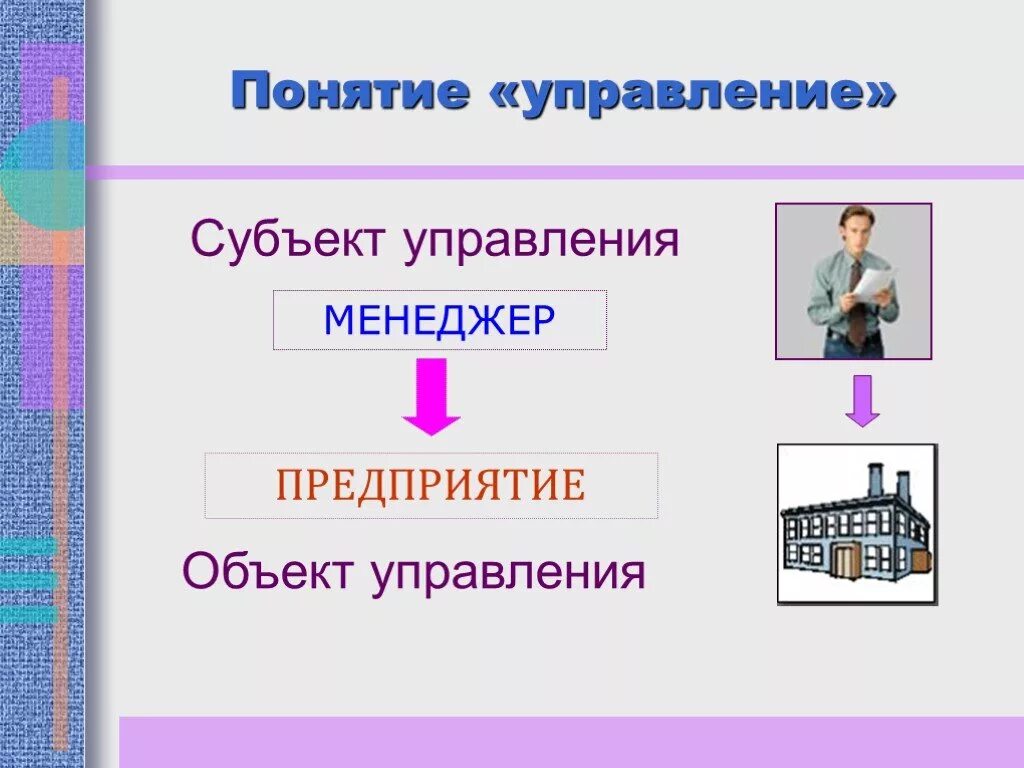 Понятие «управление»

Субъект управления

МЕНЕДЖЕР

ПРЕДПРИЯТИЕ

Объект управления